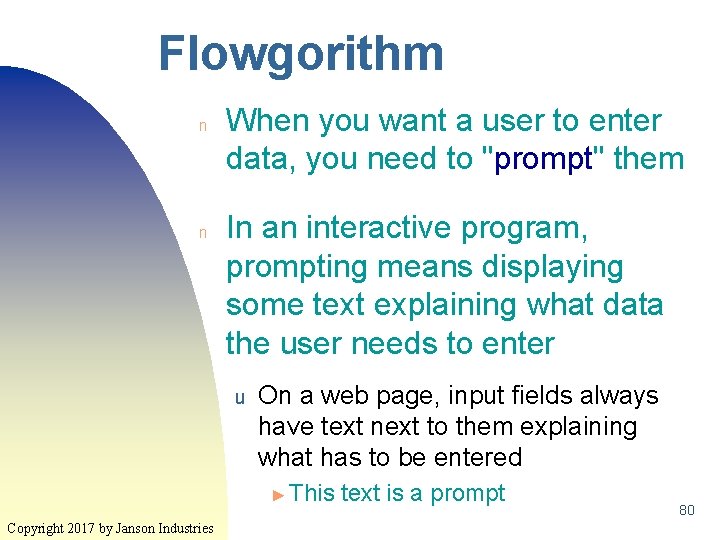 Flowgorithm

n When you want a user to enter data, you need to "prompt" them

n In an interactive program, prompting means displaying some text explaining what data the user needs to enter

u On a web page, input fields always have text next to them explaining what has to be entered

► This text is a prompt

80

Copyright 2017 by Janson Industries